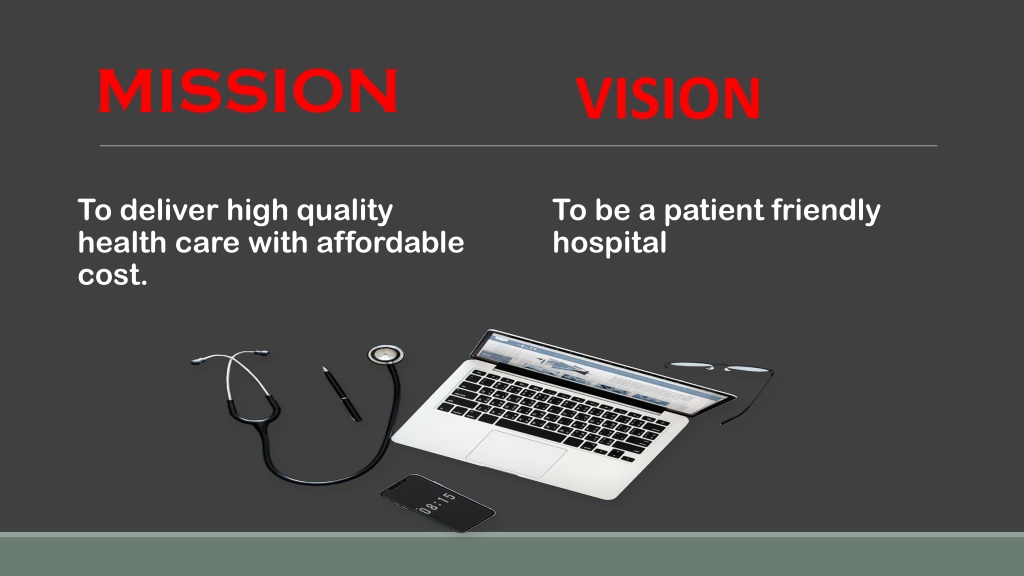 MISSION

To deliver high quality health care with affordable cost.

VISION

To be a patient friendly hospital

08:15